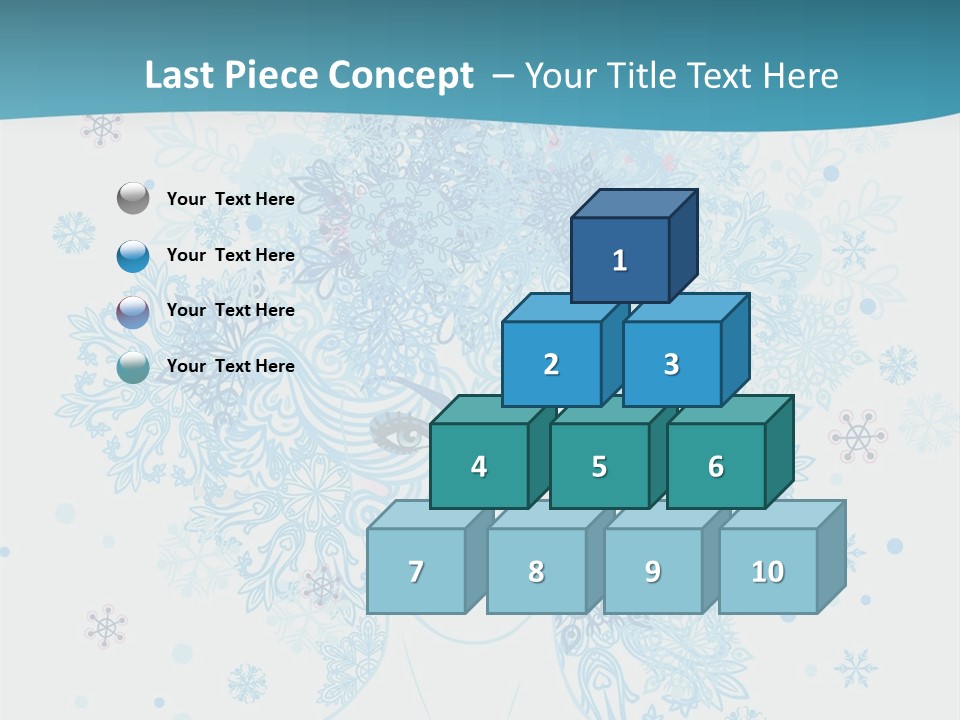 Last Piece Concept – Your Title Text Here

Your Text Here

Your Text Here

Your Text Here

Your Text Here

1

2

3

4

5

6

7

8

9

10